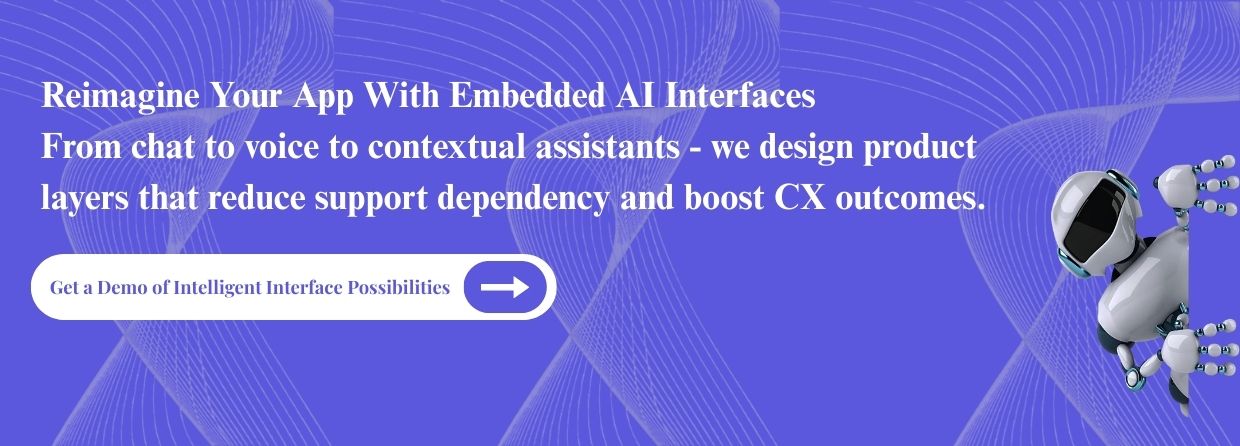 Reimagine Your App With Embedded AI Interfaces
From chat to voice to contextual assistants - we design product layers that reduce support dependency and boost CX outcomes.

Get a Demo of Intelligent Interface Possibilities